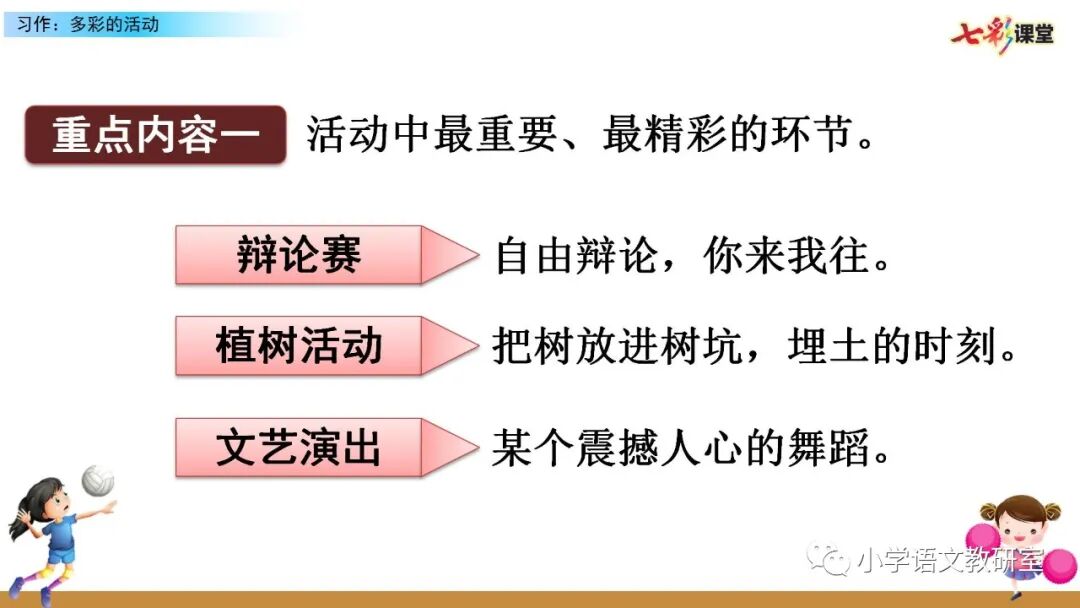 习作：多彩的活动

七彩课堂

重点内容一 活动中最重要、最精彩的环节。

辩论赛 自由辩论，你来我往。

植树活动 把树放进树坑，埋土的时刻。

文艺演出 某个震撼人心的舞蹈。

小学语文教研室